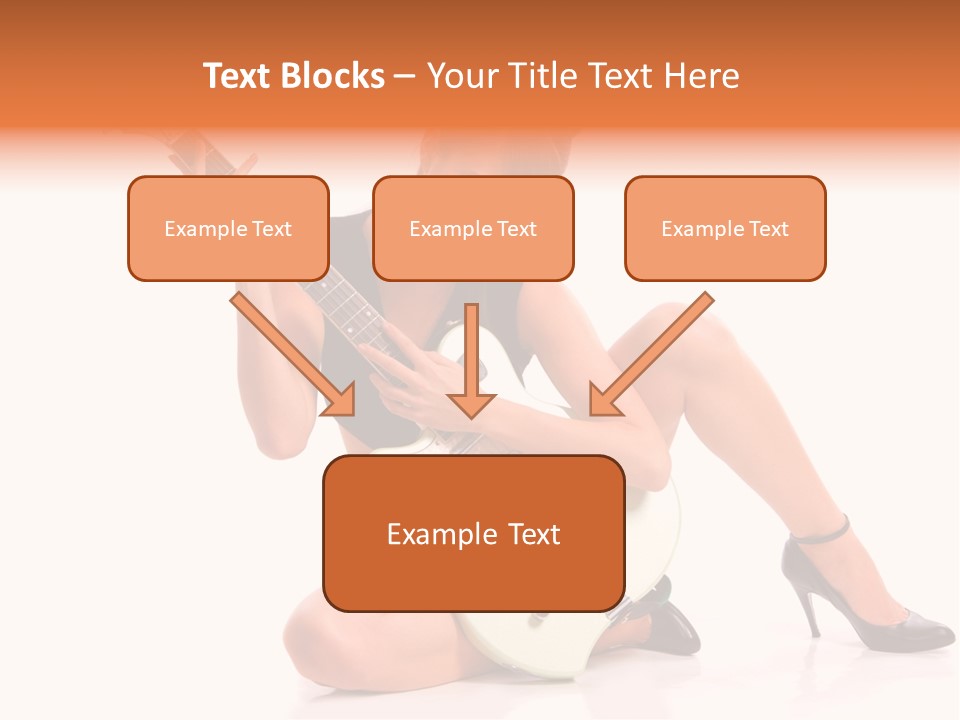 Text Blocks – Your Title Text Here

Example Text

Example Text

Example Text

Example Text